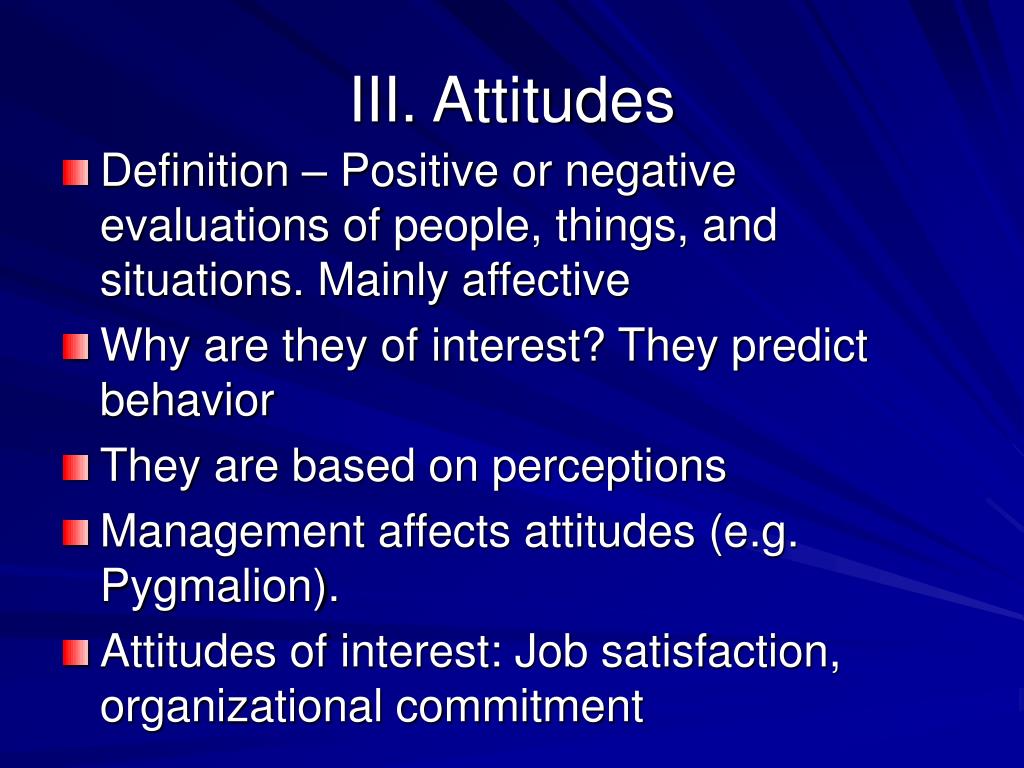 III. Attitudes

Definition – Positive or negative evaluations of people, things, and situations. Mainly affective

Why are they of interest? They predict behavior

They are based on perceptions

Management affects attitudes (e.g. Pygmalion).

Attitudes of interest: Job satisfaction, organizational commitment